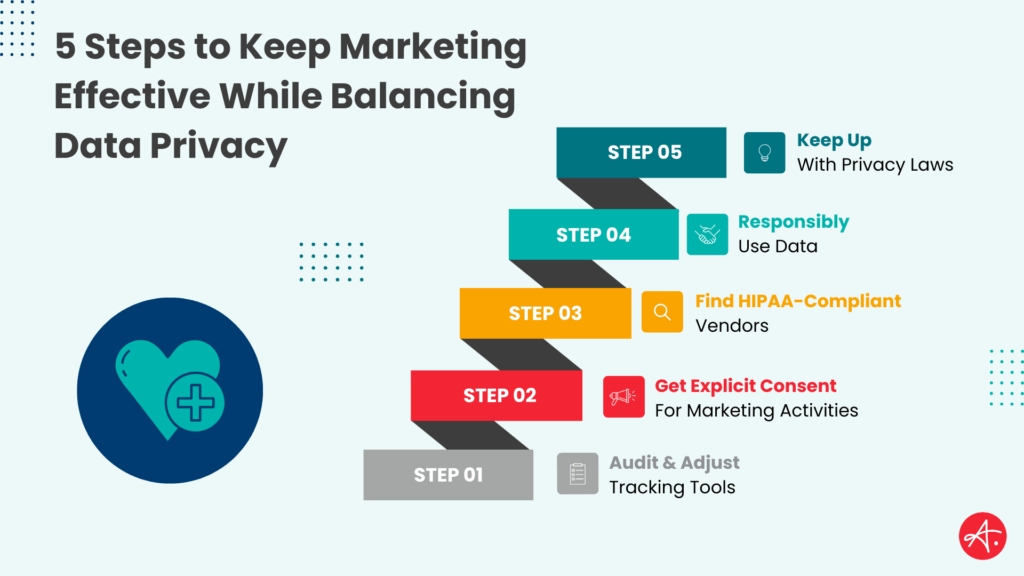 5 Steps to Keep Marketing Effective While Balancing Data Privacy

STEP 05
Keep Up
With Privacy Laws

STEP 04
Responsibly
Use Data

STEP 03
Find HIPAA-Compliant
Vendors

STEP 02
Get Explicit Consent
For Marketing Activities

STEP 01
Audit & Adjust
Tracking Tools

A.